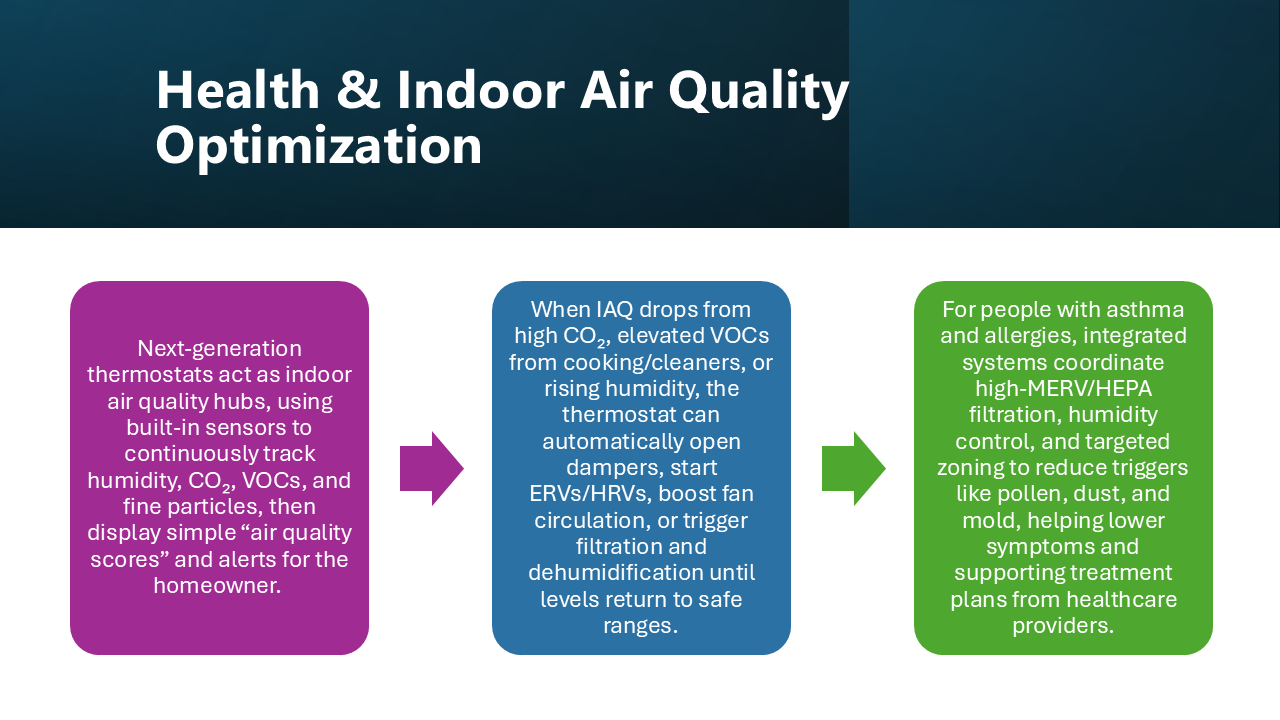 Health & Indoor Air Quality Optimization

Next-generation thermostats act as indoor air quality hubs, using built-in sensors to continuously track humidity, $CO_2$, VOCs, and fine particles, then display simple “air quality scores” and alerts for the homeowner.

When IAQ drops from high $CO_2$, elevated VOCs from cooking/cleaners, or rising humidity, the thermostat can automatically open dampers, start ERVs/HRVs, boost fan circulation, or trigger filtration and dehumidification until levels return to safe ranges.

For people with asthma and allergies, integrated systems coordinate high-MERV/HEPA filtration, humidity control, and targeted zoning to reduce triggers like pollen, dust, and mold, helping lower symptoms and supporting treatment plans from healthcare providers.